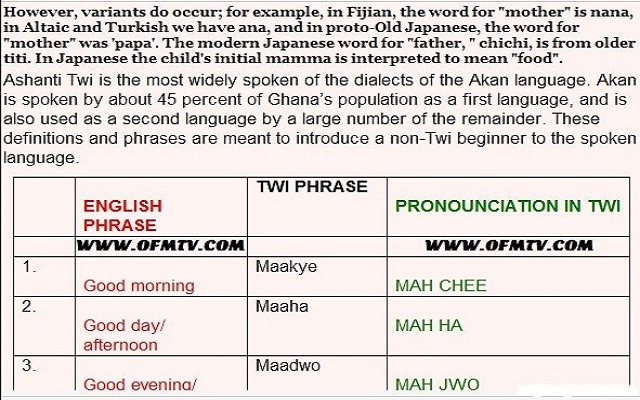 However, variants do occur; for example, in Fijian, the word for "mother" is nana, in Altaic and Turkish we have ana, and in proto-Old Japanese, the word for "mother" was 'papa'. The modern Japanese word for "father, " chichi, is from older titi. In Japanese the child's initial mamma is interpreted to mean "food".

Ashanti Twi is the most widely spoken of the dialects of the Akan language. Akan is spoken by about 45 percent of Ghana's population as a first language, and is also used as a second language by a large number of the remainder. These definitions and phrases are meant to introduce a non-Twi beginner to the spoken language.

| | ENGLISH PHRASE | TWI PHRASE | PRONOUNCIATION IN TWI |
|---|---|---|---|
| | WWW.OFMTV.COM | | WWW.OFMTV.COM |
| 1. | Good morning | Maakye | MAH CHEE |
| 2. | Good day/ afternoon | Maaha | MAH HA |
| 3. | Good evening/ | Maadwo | MAH JWO |